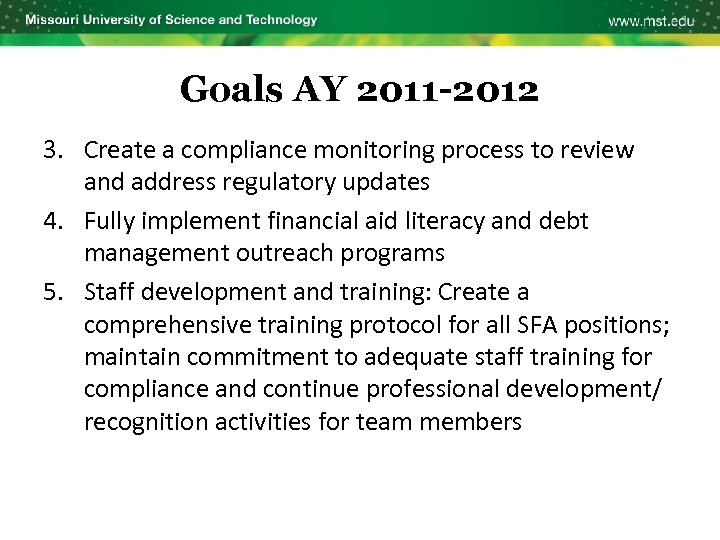 Missouri University of Science and Technology

www.mst.edu

Goals AY 2011-2012

3. Create a compliance monitoring process to review and address regulatory updates

4. Fully implement financial aid literacy and debt management outreach programs

5. Staff development and training: Create a comprehensive training protocol for all SFA positions; maintain commitment to adequate staff training for compliance and continue professional development/ recognition activities for team members